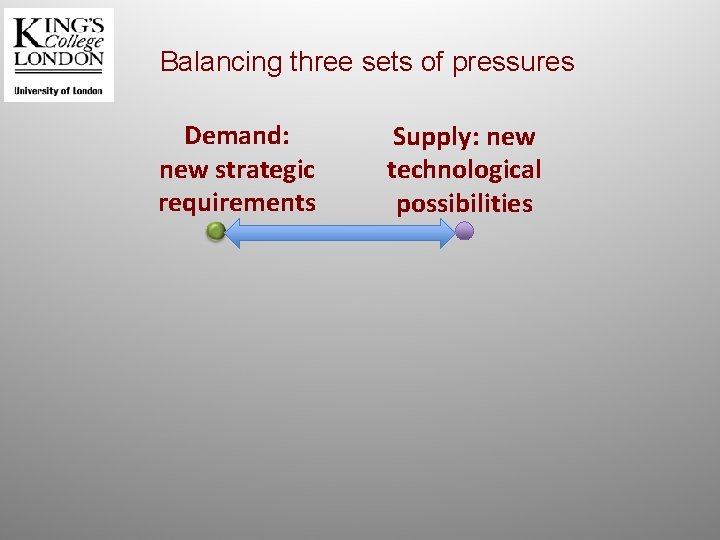 KING'S College LONDON

University of London

Balancing three sets of pressures

Demand: new strategic requirements

Supply: new technological possibilities